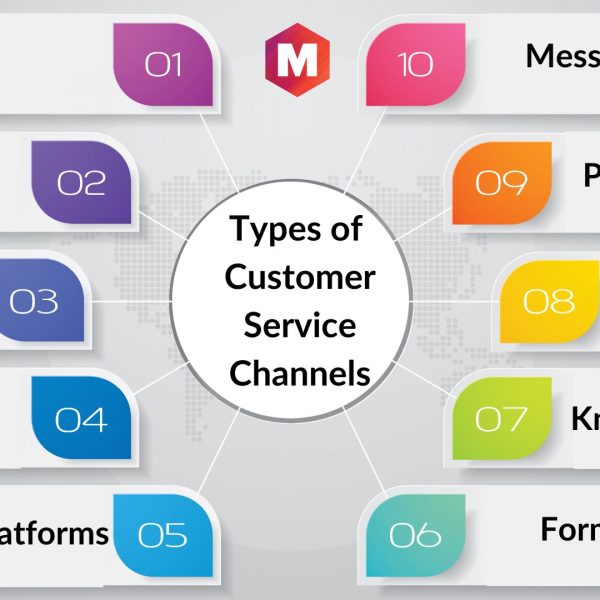 M

Types of Customer Service Channels

01

02

03

04

atforms 05

10 Mess

09 P

08

07 Kn

06 Forn